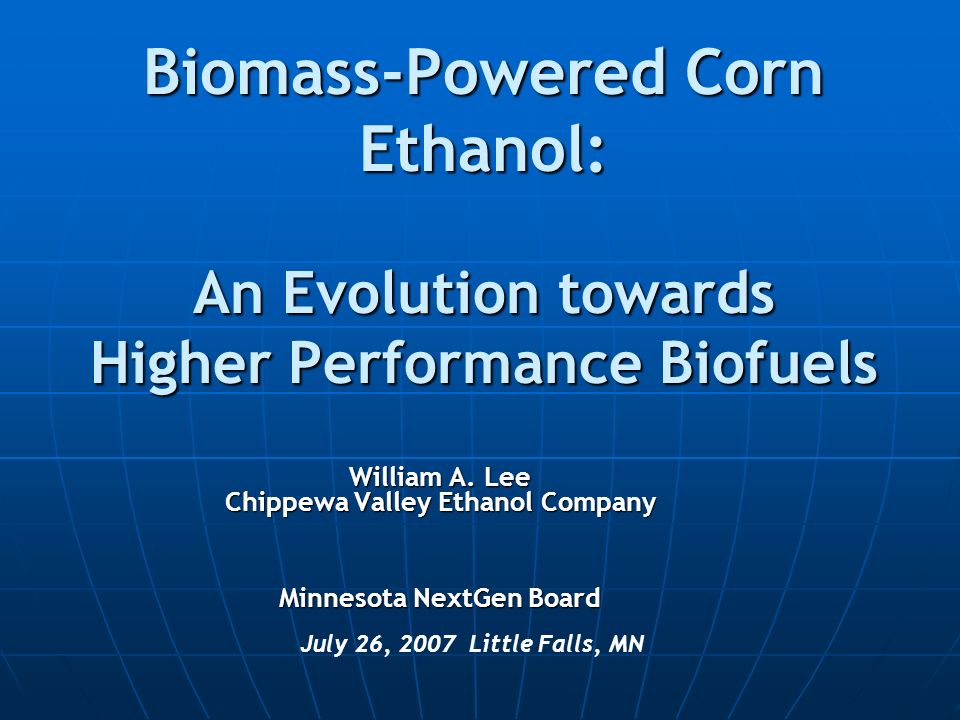 Biomass-Powered Corn Ethanol:

An Evolution towards Higher Performance Biofuels

William A. Lee
Chippewa Valley Ethanol Company

Minnesota NextGen Board

July 26, 2007 Little Falls, MN